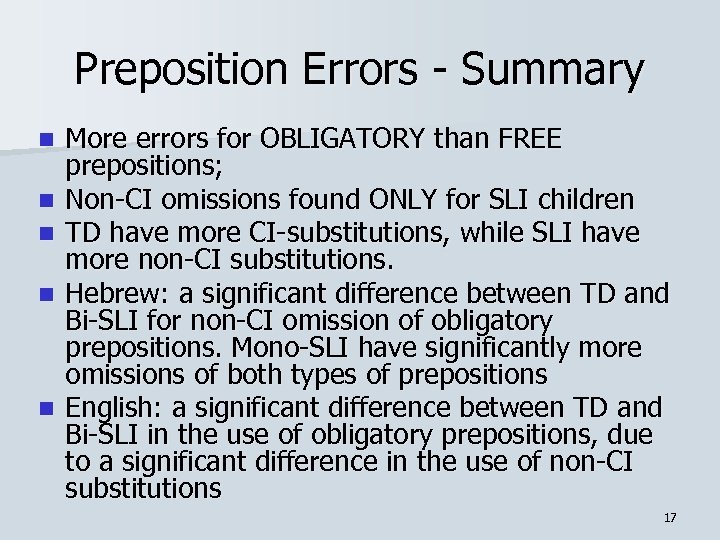 Preposition Errors - Summary

- More errors for OBLIGATORY than FREE prepositions;
- Non-CI omissions found ONLY for SLI children
- TD have more CI-substitutions, while SLI have more non-CI substitutions.
- Hebrew: a significant difference between TD and Bi-SLI for non-CI omission of obligatory prepositions. Mono-SLI have significantly more omissions of both types of prepositions
- English: a significant difference between TD and Bi-SLI in the use of obligatory prepositions, due to a significant difference in the use of non-CI substitutions

17